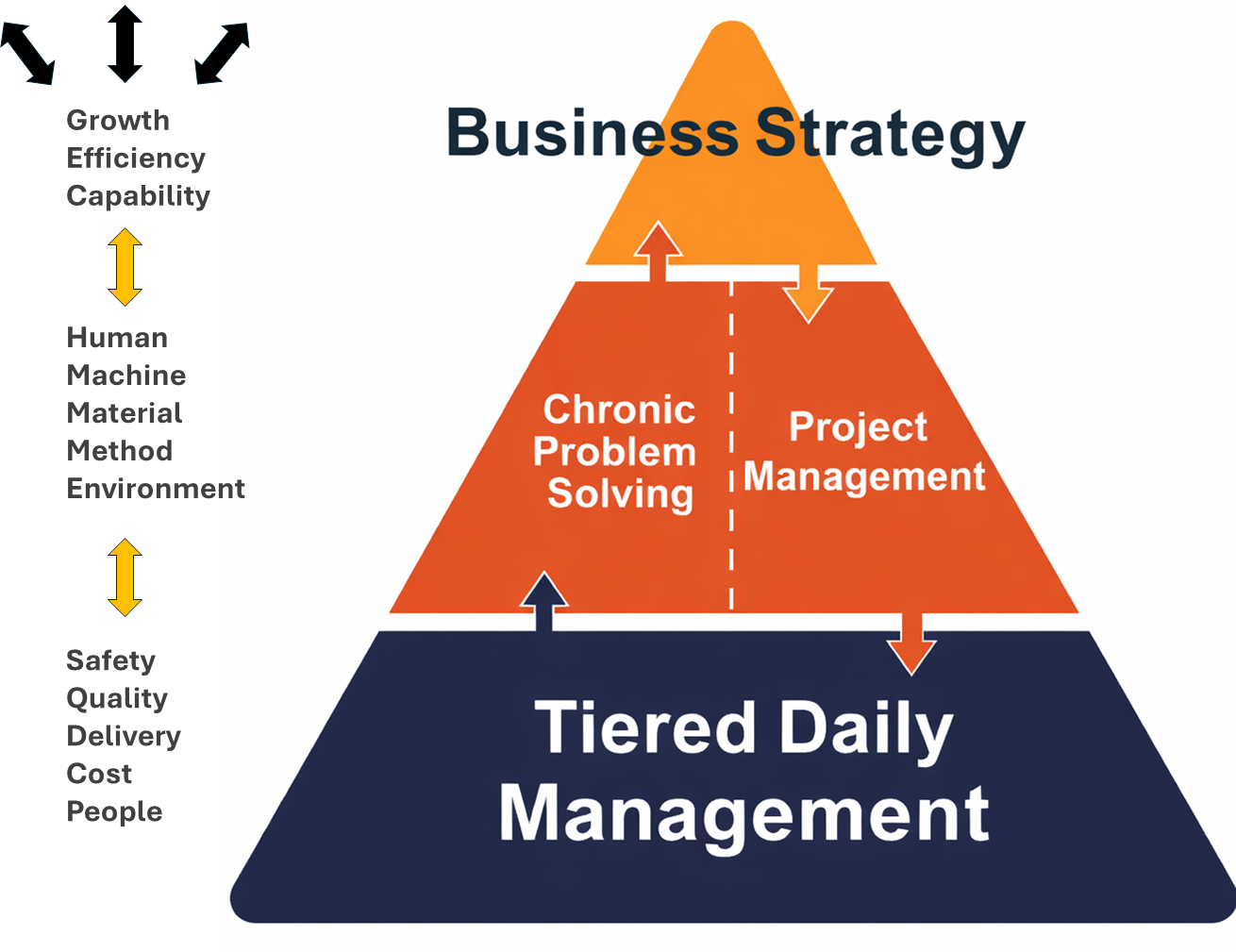 Growth
Efficiency
Capability

Human
Machine
Material
Method
Environment

Safety
Quality
Delivery
Cost
People

Business Strategy

Chronic Problem Solving

Project Management

Tiered Daily Management